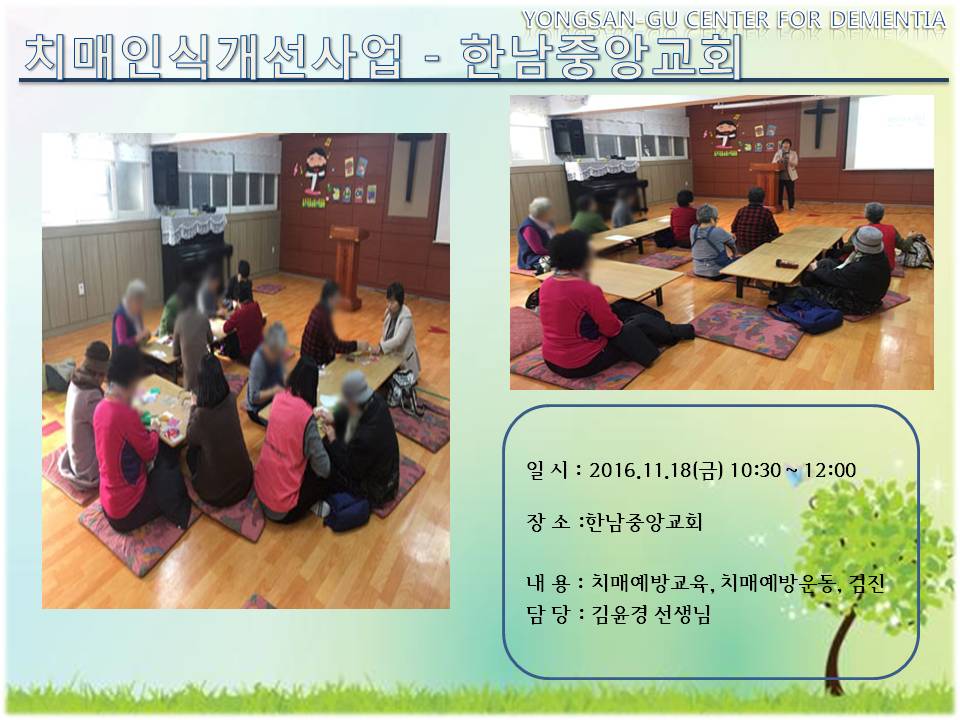 YONGSAN-GU CENTER FOR DEMENTIA

치매인식개선사업 - 한남중앙교회

일 시 : 2016.11.18(금) 10:30 ~ 12:00

장 소 :한남중앙교회

내 용 : 치매예방교육, 치매예방운동, 검진
담 당 : 김윤경 선생님